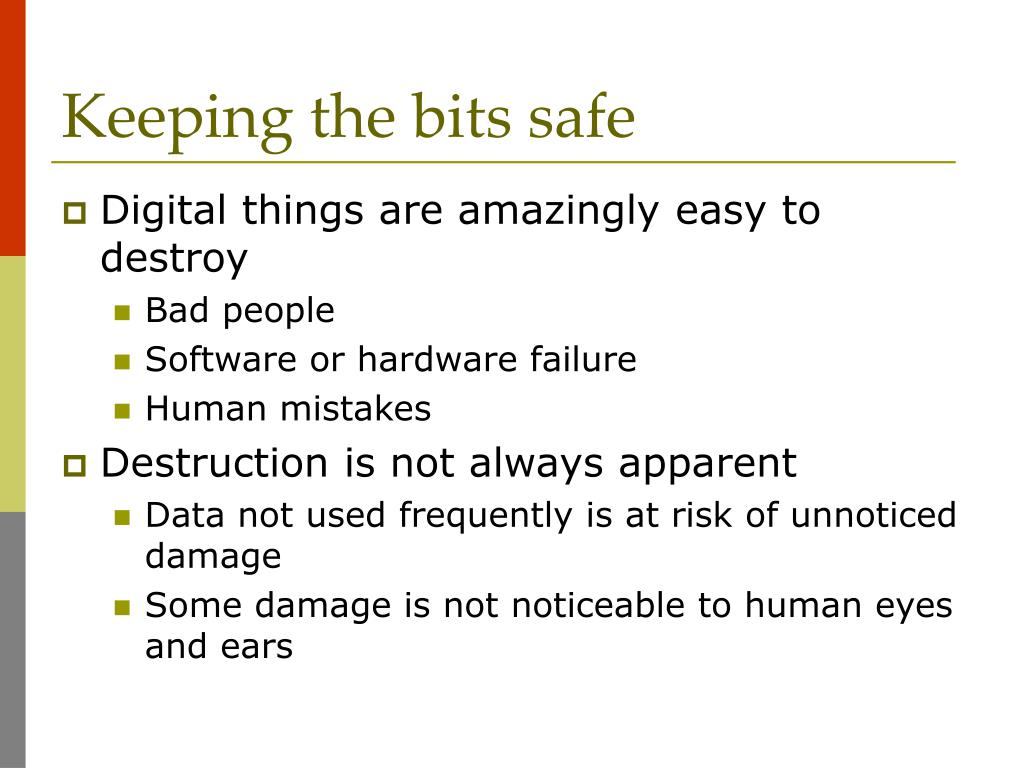 Keeping the bits safe

Digital things are amazingly easy to destroy

Bad people

Software or hardware failure

Human mistakes

Destruction is not always apparent

Data not used frequently is at risk of unnoticed damage

Some damage is not noticeable to human eyes and ears